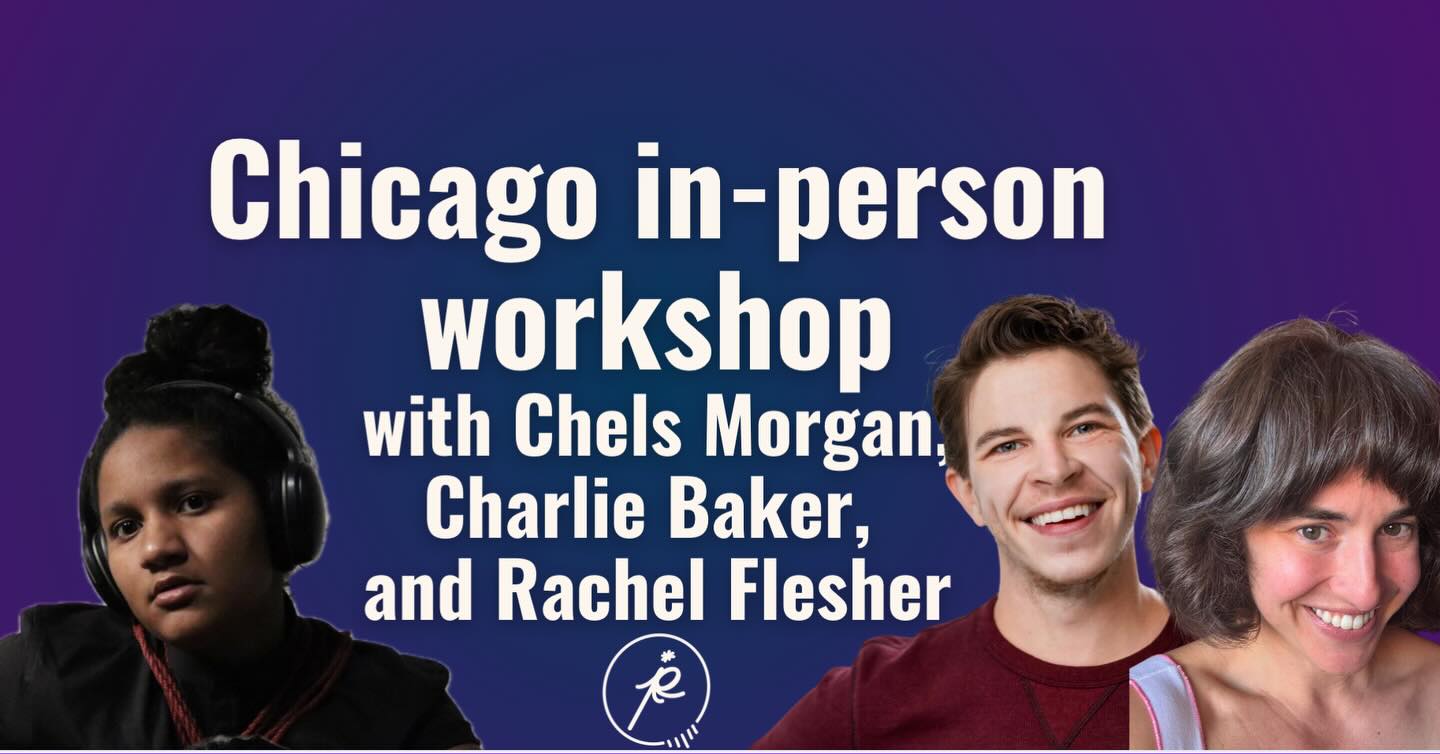 Chicago in-person workshop with Chels Morgan, Charlie Baker, and Rachel Flesher